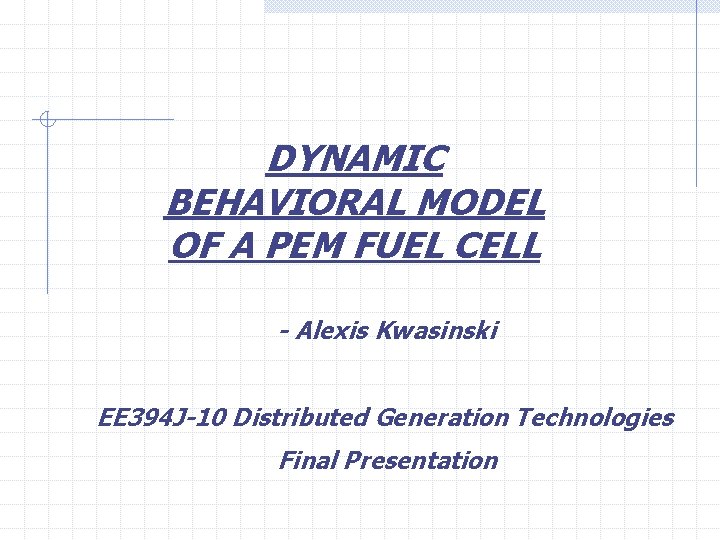 DYNAMIC BEHAVIORAL MODEL OF A PEM FUEL CELL

- Alexis Kwasinski

EE394J-10 Distributed Generation Technologies

Final Presentation